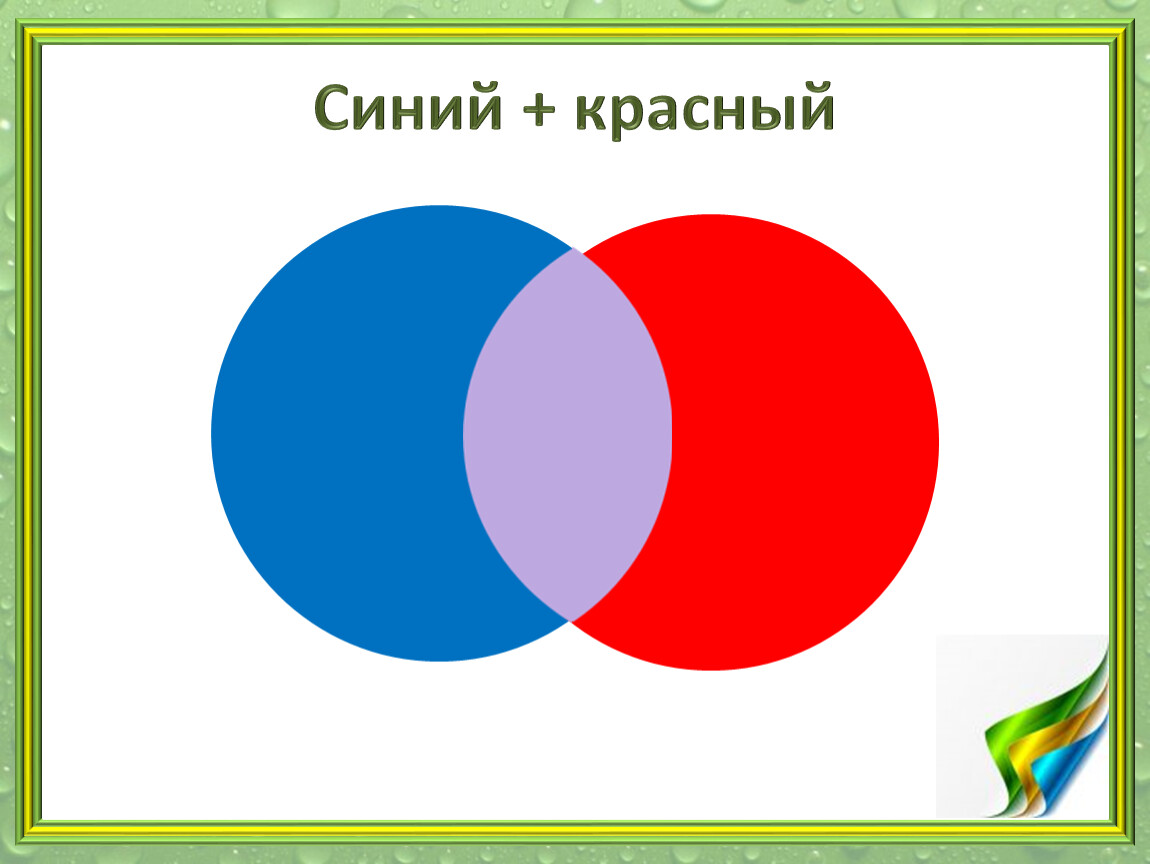 Синий + красный